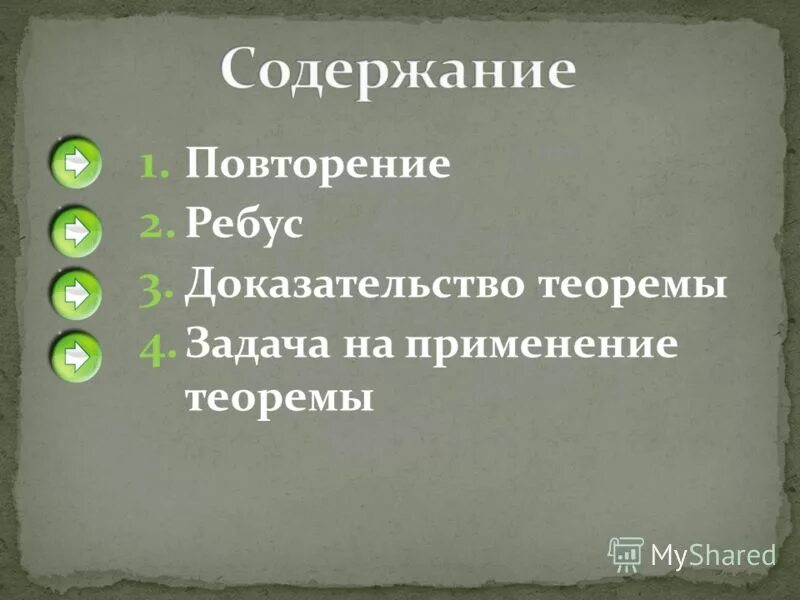 Содержание

1. Повторение
2. Ребус
3. Доказательство теоремы
4. Задача на применение теоремы

MyShared